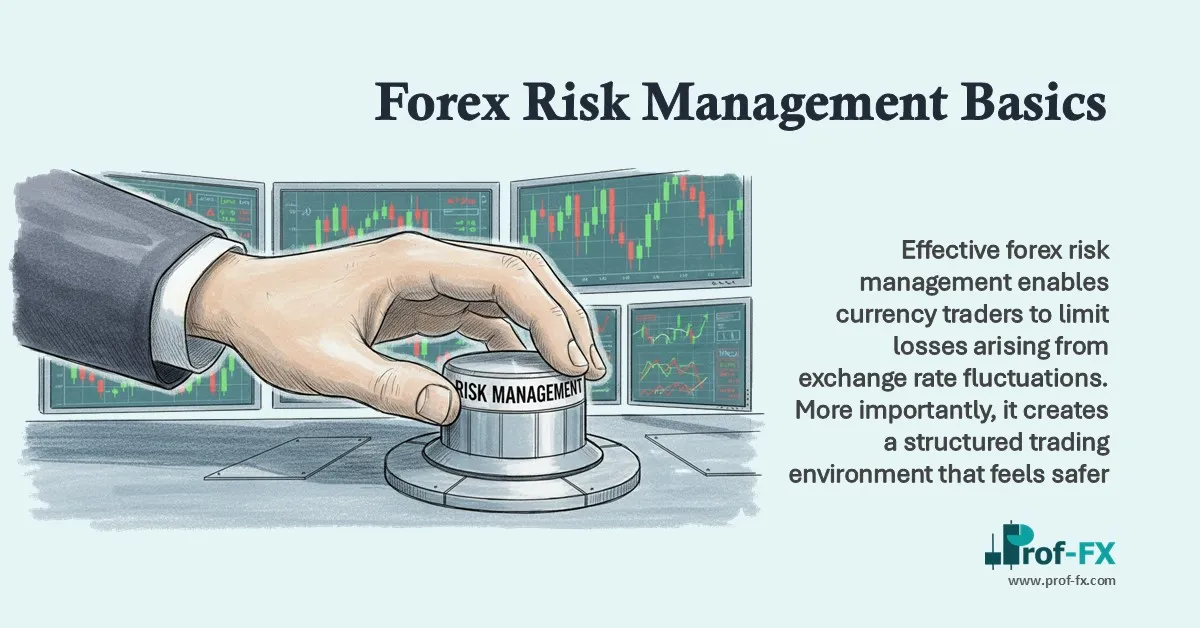 Forex Risk Management Basics

RISK MANAGEMENT

Effective forex risk management enables currency traders to limit losses arising from exchange rate fluctuations. More importantly, it creates a structured trading environment that feels safer

Prof-FX
www.prof-fx.com